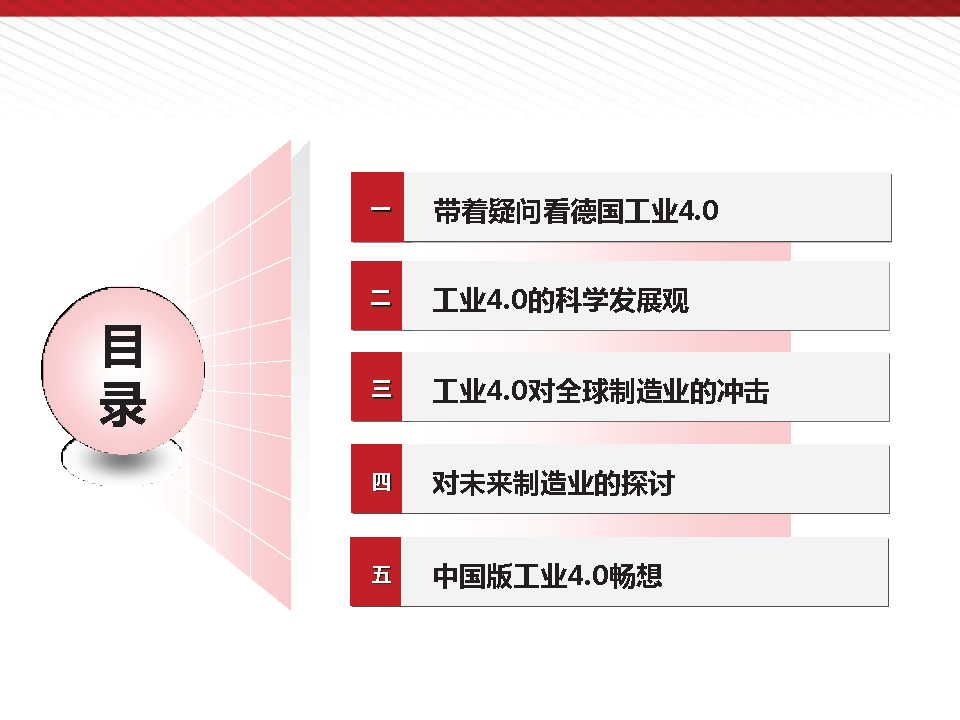 目录

一 带着疑问看德国工业4.0

二 工业4.0的科学发展观

三 工业4.0对全球制造业的冲击

四 对未来制造业的探讨

五 中国版工业4.0畅想